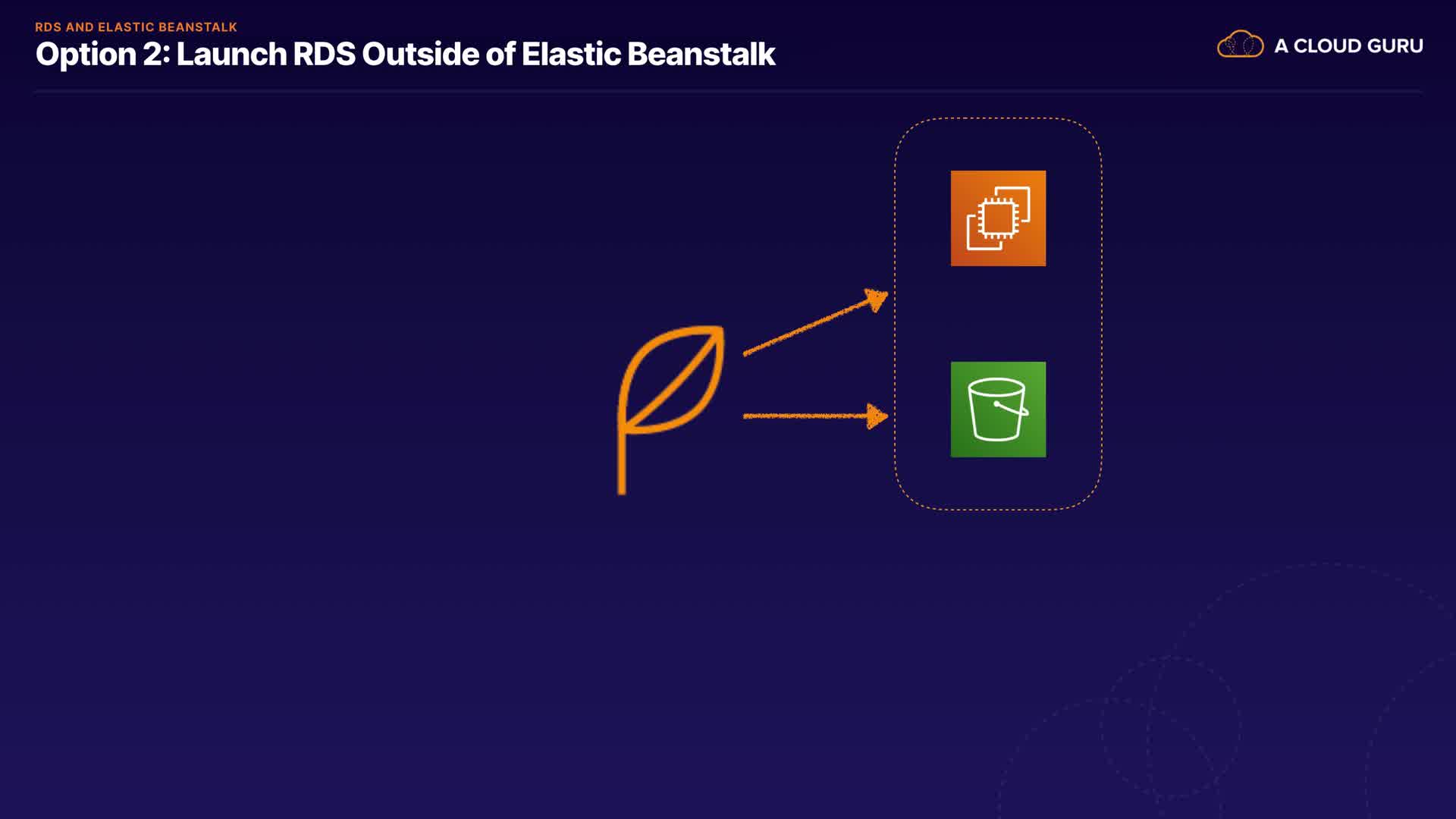 RDS AND ELASTIC BEANSTALK
Option 2: Launch RDS Outside of Elastic Beanstalk

A CLOUD GURU